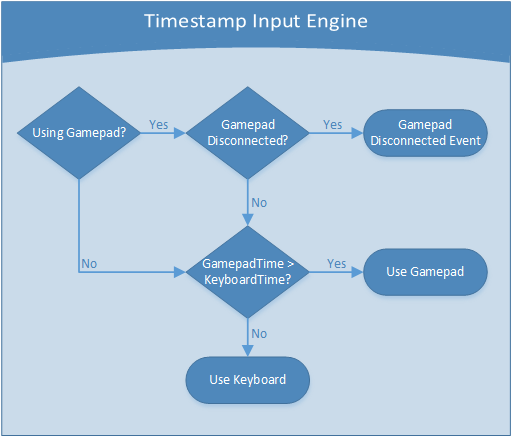 Timestamp Input Engine

Using Gamepad?

Yes

Gamepad Disconnected?

Yes

Gamepad Disconnected Event

No

No

GamepadTime > KeyboardTime?

Yes

Use Gamepad

No

Use Keyboard